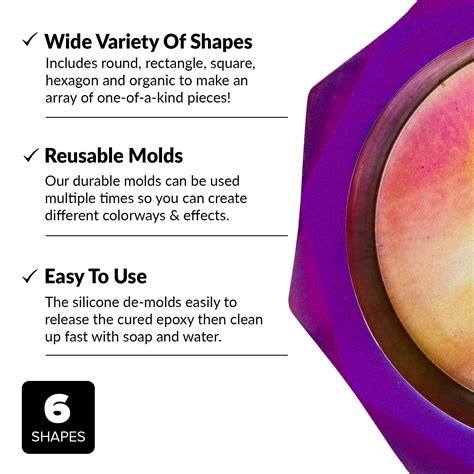 ✓ Wide Variety Of Shapes
Includes round, rectangle, square, hexagon and organic to make an array of one-of-a-kind pieces!

✓ Reusable Molds
Our durable molds can be used multiple times so you can create different colorways & effects.

✓ Easy To Use
The silicone de-molds easily to release the cured epoxy then clean up fast with soap and water.

6
SHAPES